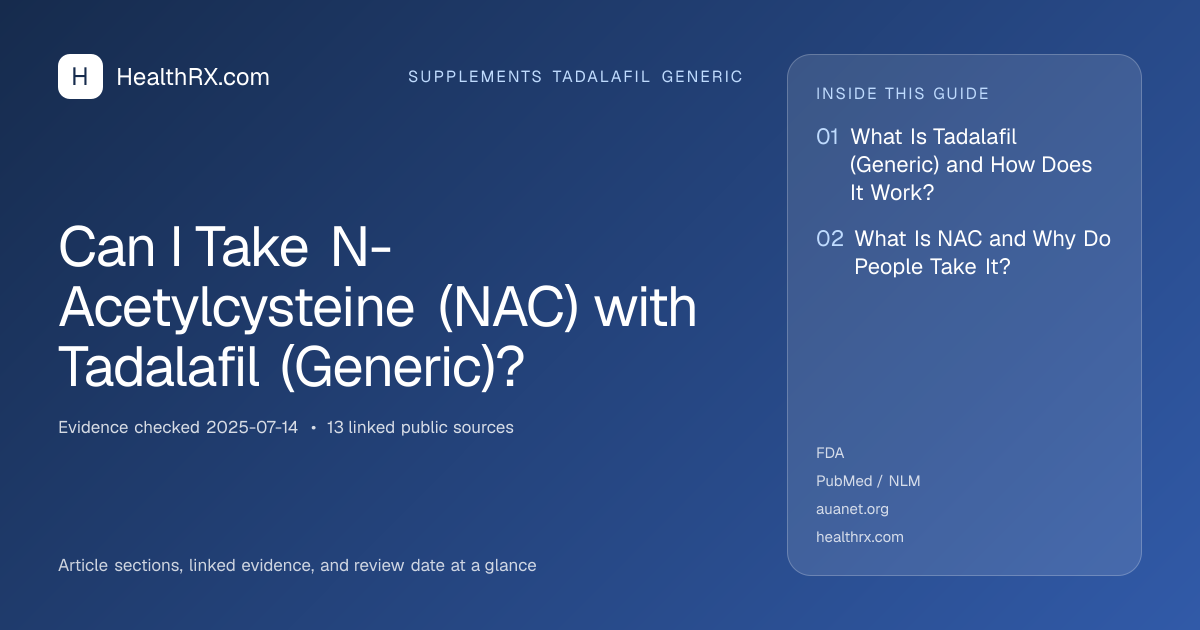 H HealthRX.com

SUPPLEMENTS TADALAFIL GENERIC

Can I Take N-Acetylcysteine (NAC) with Tadalafil (Generic)?

Evidence checked 2025-07-14 • 13 linked public sources

Article sections, linked evidence, and review date at a glance

INSIDE THIS GUIDE

01 What Is Tadalafil (Generic) and How Does It Work?

02 What Is NAC and Why Do People Take It?

FDA

PubMed / NLM

auanet.org

healthrx.com